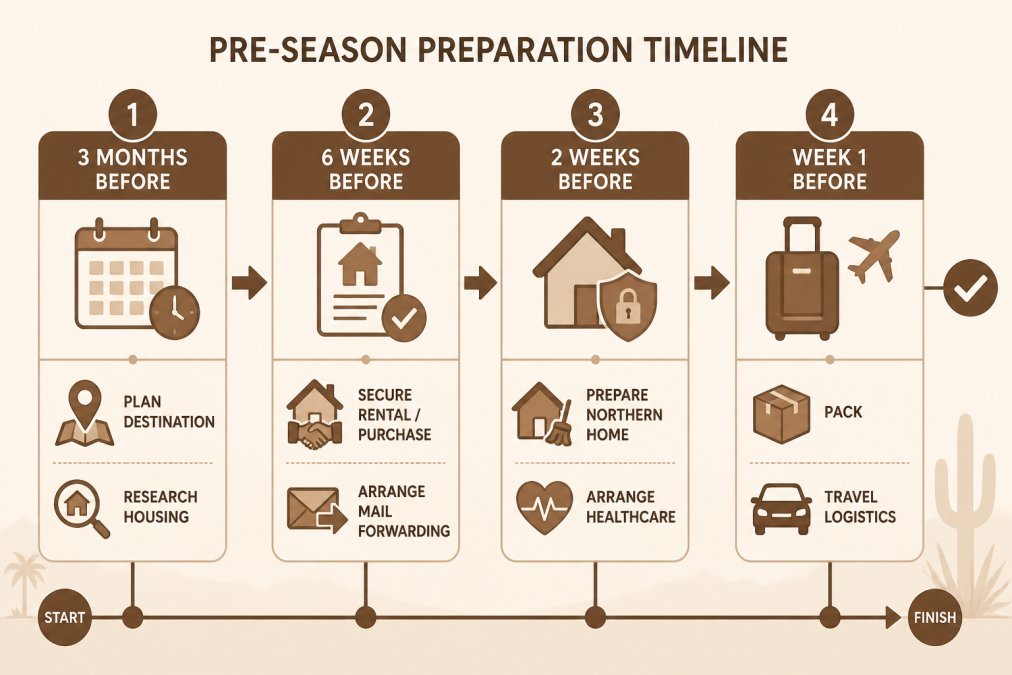 PRE-SEASON PREPARATION TIMELINE

1
3 MONTHS BEFORE

PLAN DESTINATION

RESEARCH HOUSING

2
6 WEEKS BEFORE

SECURE RENTAL / PURCHASE

ARRANGE MAIL FORWARDING

3
2 WEEKS BEFORE

PREPARE NORTHERN HOME

ARRANGE HEALTHCARE

4
WEEK 1 BEFORE

PACK

TRAVEL LOGISTICS

START

FINISH